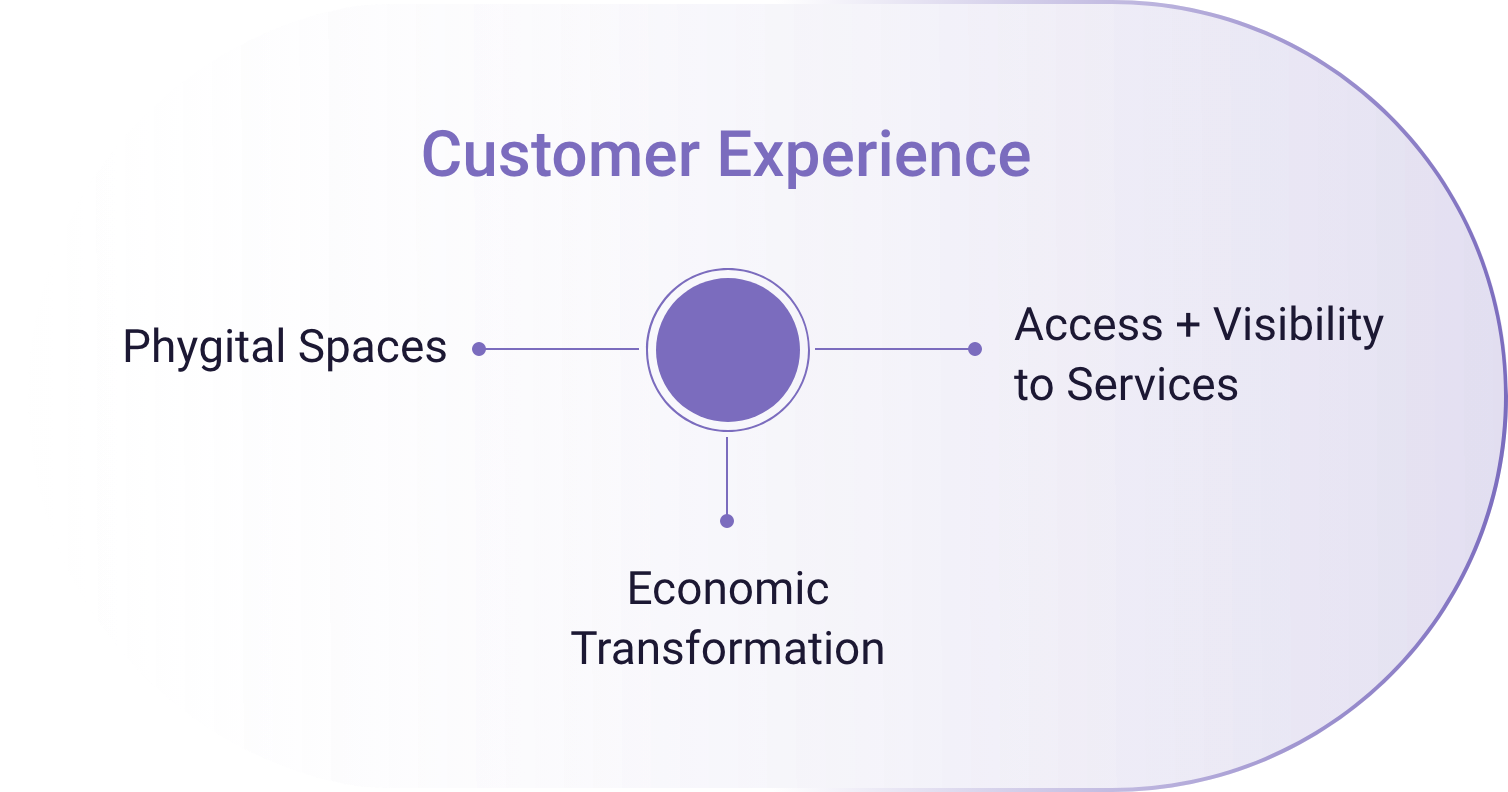 Customer Experience

Phygital Spaces

Access + Visibility to Services

Economic Transformation